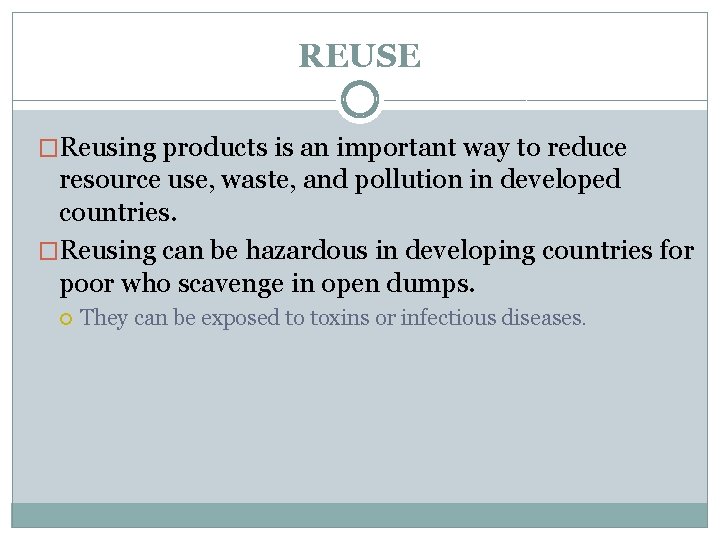 REUSE

Reusing products is an important way to reduce resource use, waste, and pollution in developed countries.

Reusing can be hazardous in developing countries for poor who scavenge in open dumps.

They can be exposed to toxins or infectious diseases.